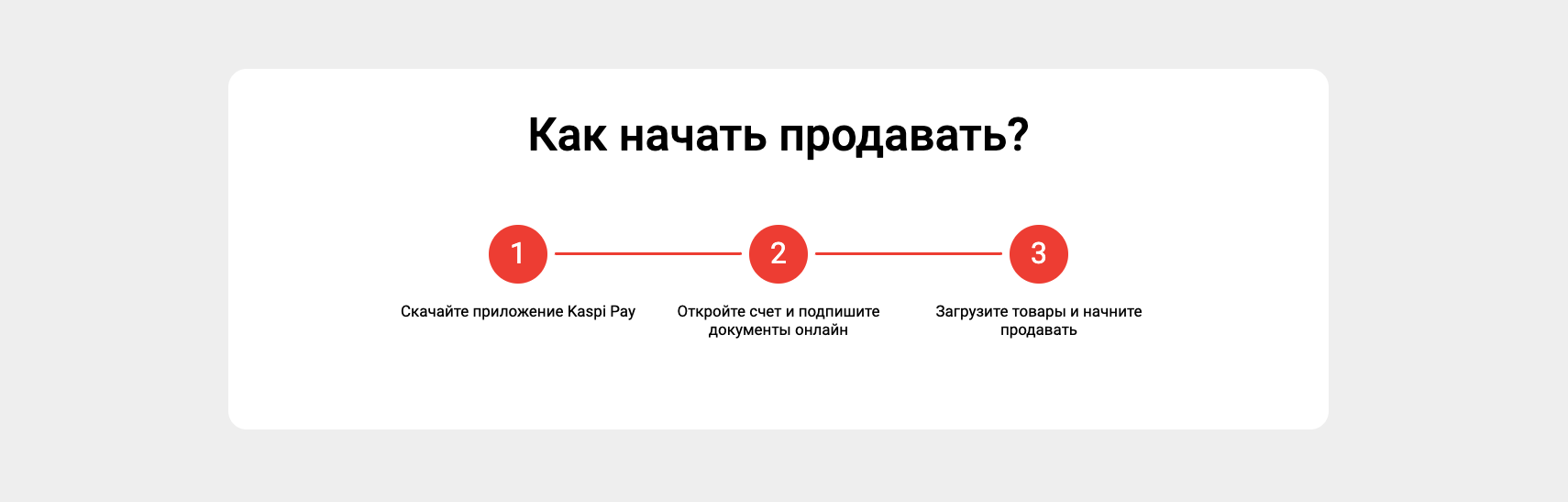 Как начать продавать?

1

Скачайте приложение Kaspi Pay

2

Откройте счет и подпишите документы онлайн

3

Загрузите товары и начните продавать